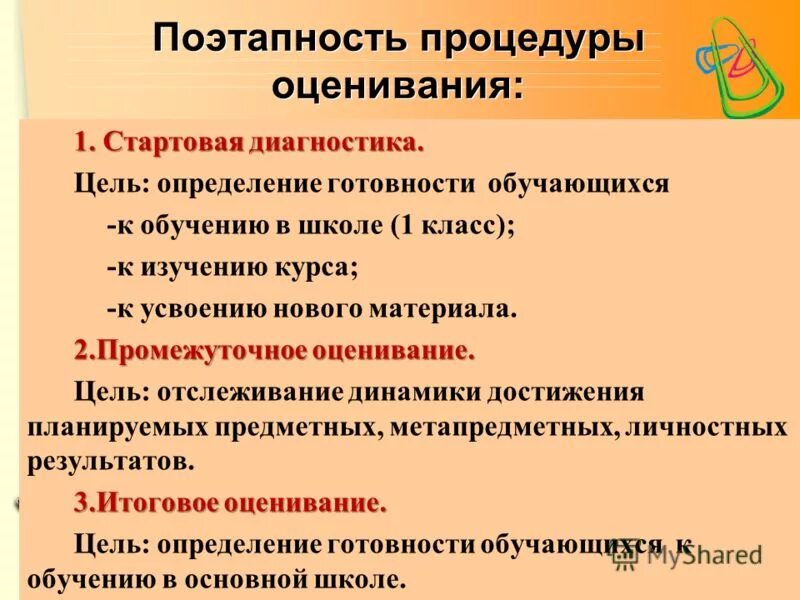 Поэтапность процедуры оценивания:

1. Стартовая диагностика.

Цель: определение готовности обучающихся

-к обучению в школе (1 класс);

-к изучению курса;

-к усвоению нового материала.

2.Промежуточное оценивание.

Цель: отслеживание динамики достижения планируемых предметных, метапредметных, личностных результатов.

3.Итоговое оценивание.

Цель: определение готовности обучающихся к обучению в основной школе.

MyShared